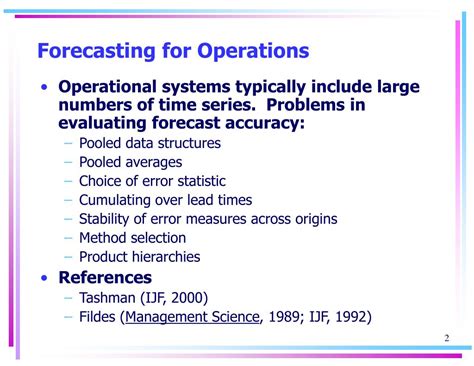 Forecasting for Operations

• Operational systems typically include large numbers of time series. Problems in evaluating forecast accuracy:
– Pooled data structures
– Pooled averages
– Choice of error statistic
– Cumulating over lead times
– Stability of error measures across origins
– Method selection
– Product hierarchies

• References
– Tashman (IJF, 2000)
– Fildes (Management Science, 1989; IJF, 1992)

2